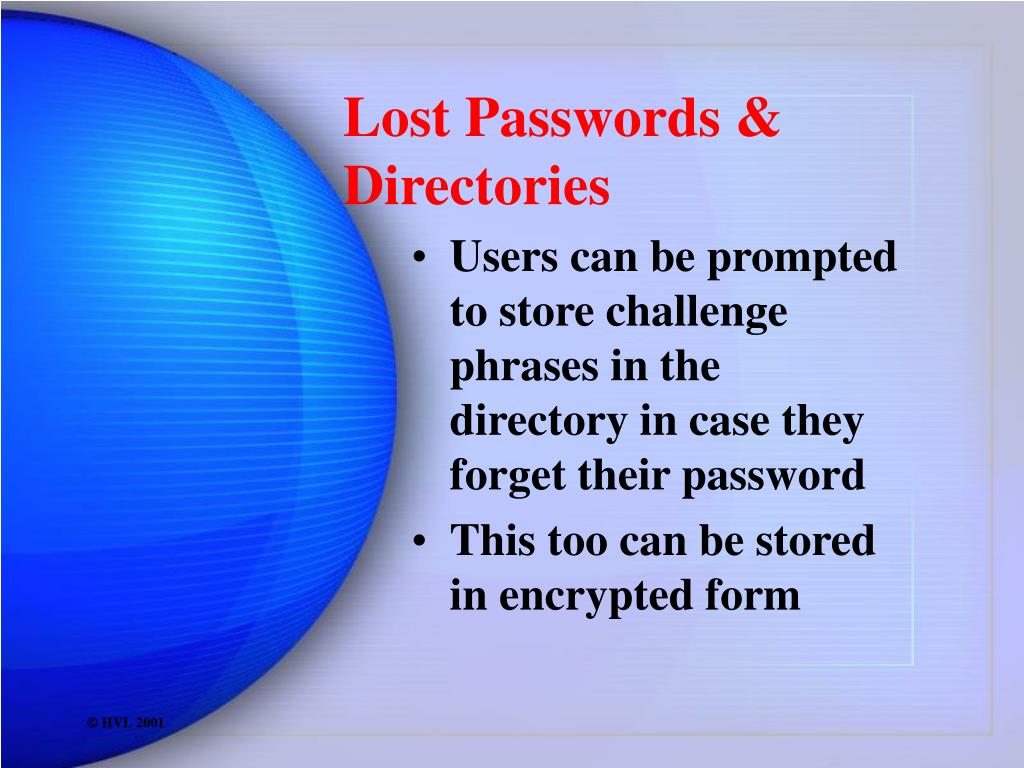 Lost Passwords & Directories

• Users can be prompted to store challenge phrases in the directory in case they forget their password
• This too can be stored in encrypted form

© HVL 2001